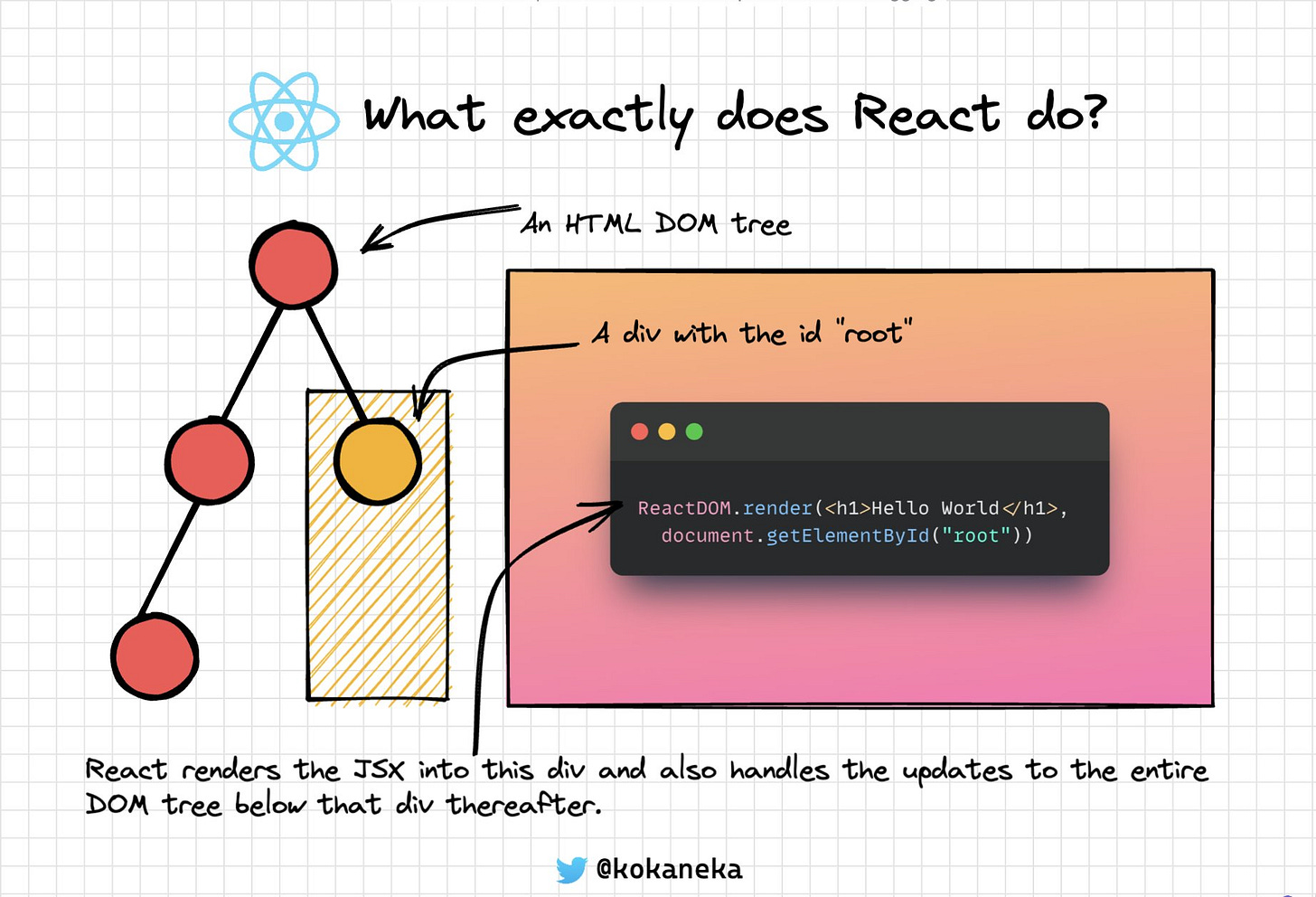 What exactly does React do?

An HTML DOM tree

A div with the id "root"

ReactDOM.render(<h1>Hello World</h1>,
document.getElementById("root"))

React renders the JSX into this div and also handles the updates to the entire DOM tree below that div thereafter.

@kokaneka